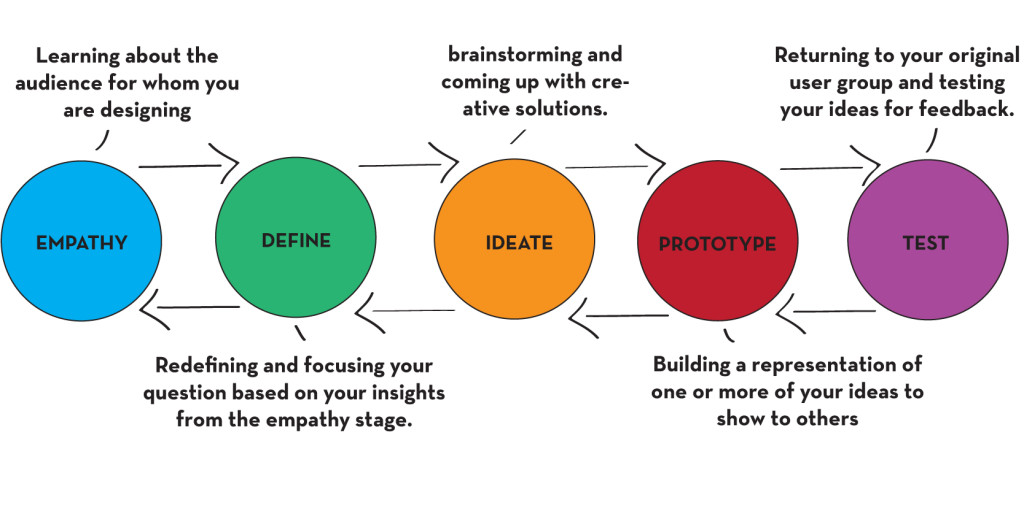 Learning about the audience for whom you are designing

brainstorming and coming up with creative solutions.

Returning to your original user group and testing your ideas for feedback.

EMPATHY

DEFINE

IDEATE

PROTOTYPE

TEST

Redefining and focusing your question based on your insights from the empathy stage.

Building a representation of one or more of your ideas to show to others